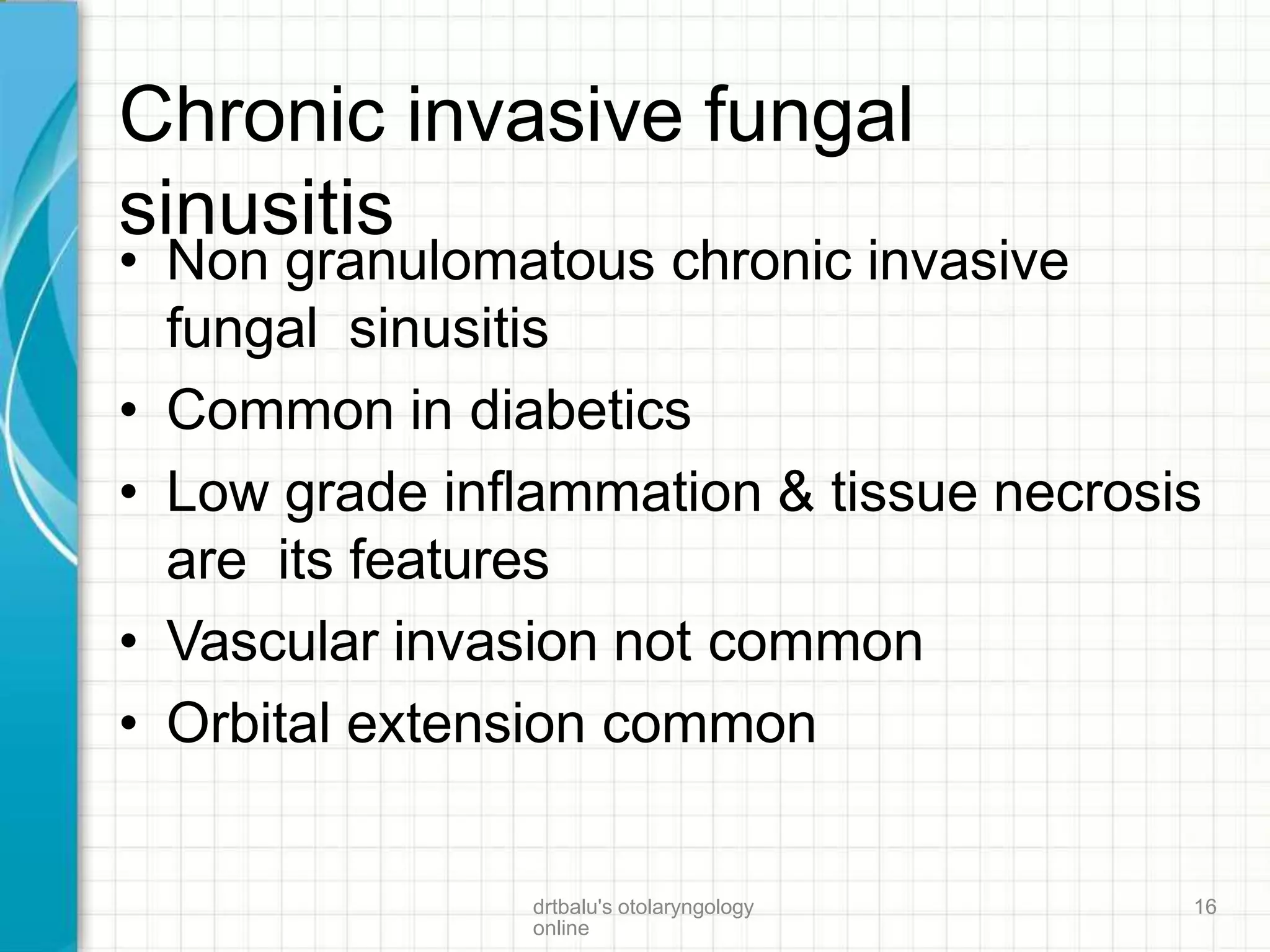 Chronic invasive fungal sinusitis

• Non granulomatous chronic invasive fungal sinusitis
• Common in diabetics
• Low grade inflammation & tissue necrosis are its features
• Vascular invasion not common
• Orbital extension common

drtbalu's otolaryngology online

16